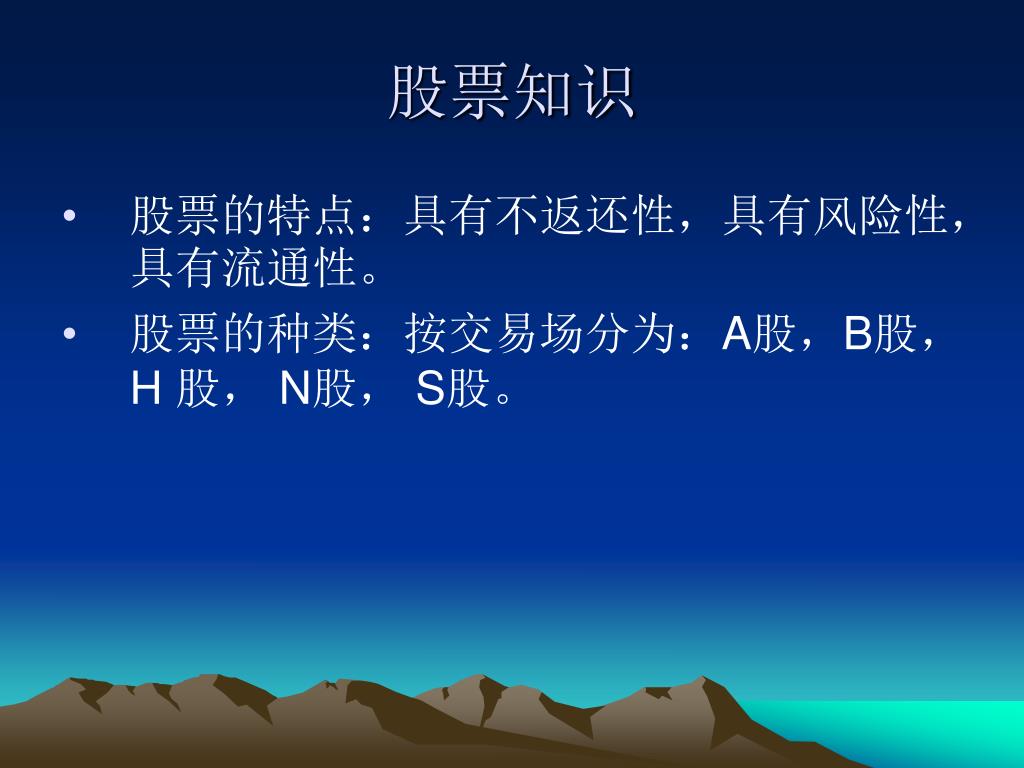 股票知识

• 股票的特点：具有不返还性，具有风险性，具有流通性。

• 股票的种类：按交易场分为：A股，B股，H 股， N股， S股。